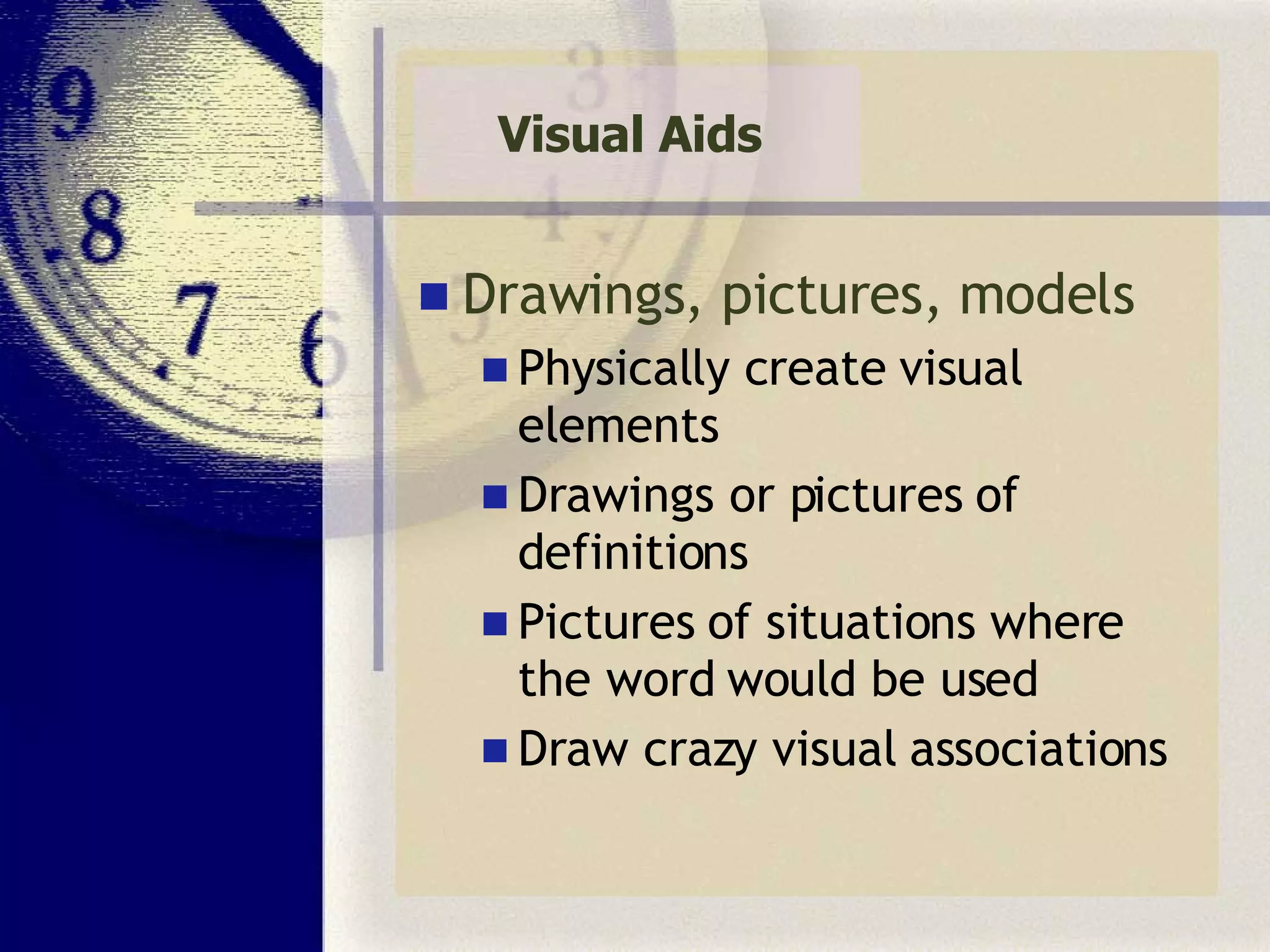 Visual Aids

Drawings, pictures, models

Physically create visual elements

Drawings or pictures of definitions

Pictures of situations where the word would be used

Draw crazy visual associations